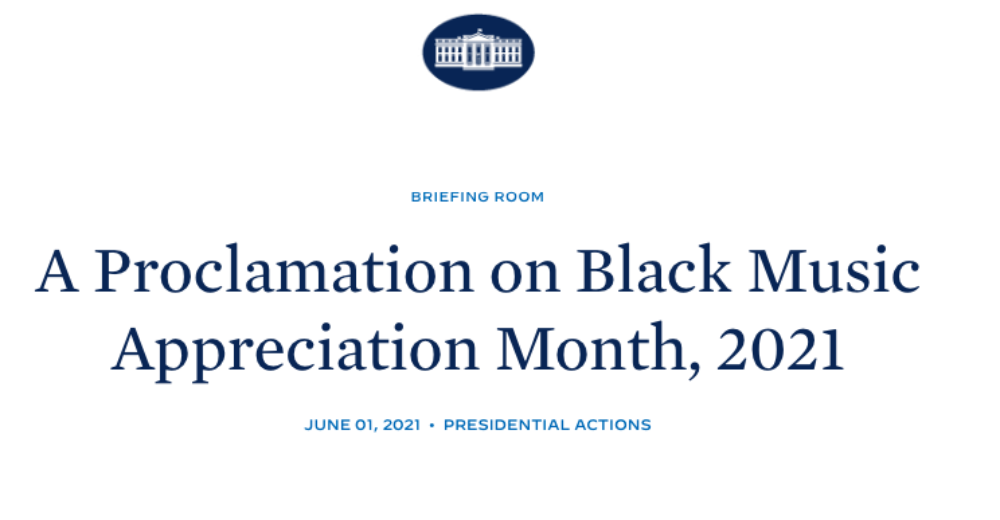 BRIEFING ROOM

A Proclamation on Black Music Appreciation Month, 2021

JUNE 01, 2021 • PRESIDENTIAL ACTIONS